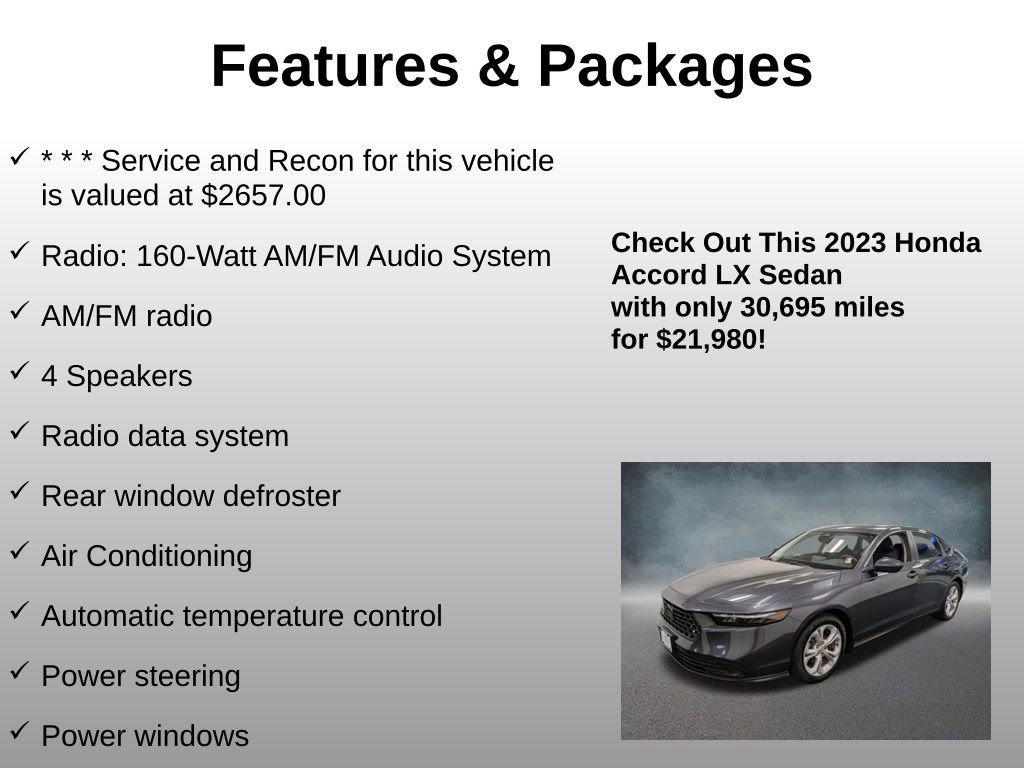 Features & Packages

✓ * * * Service and Recon for this vehicle is valued at $2657.00

✓ Radio: 160-Watt AM/FM Audio System

✓ AM/FM radio

✓ 4 Speakers

✓ Radio data system

✓ Rear window defroster

✓ Air Conditioning

✓ Automatic temperature control

✓ Power steering

✓ Power windows

Check Out This 2023 Honda Accord LX Sedan with only 30,695 miles for $21,980!